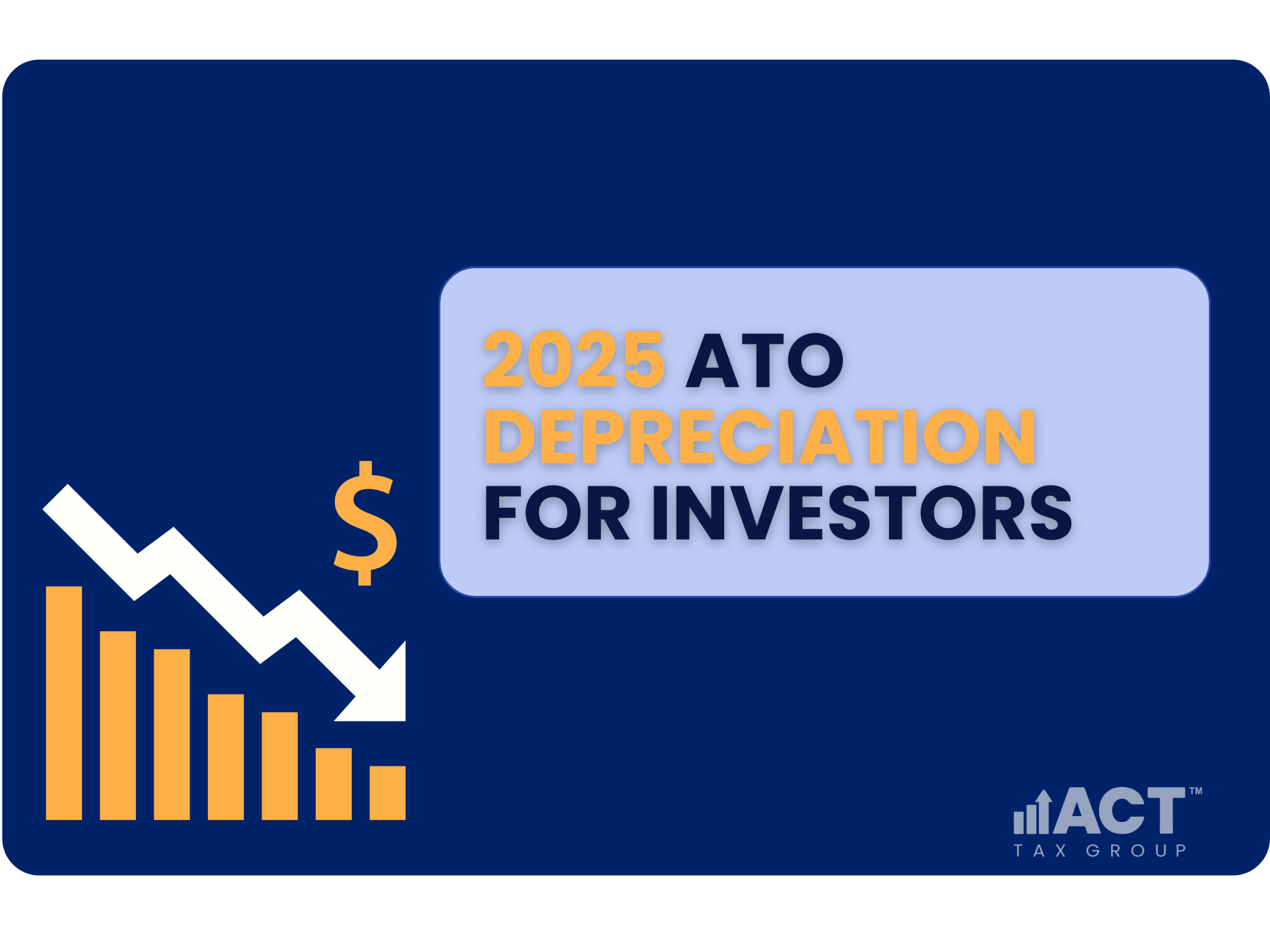 $

2025 ATO DEPRECIATION FOR INVESTORS

ACT™
TAX GROUP